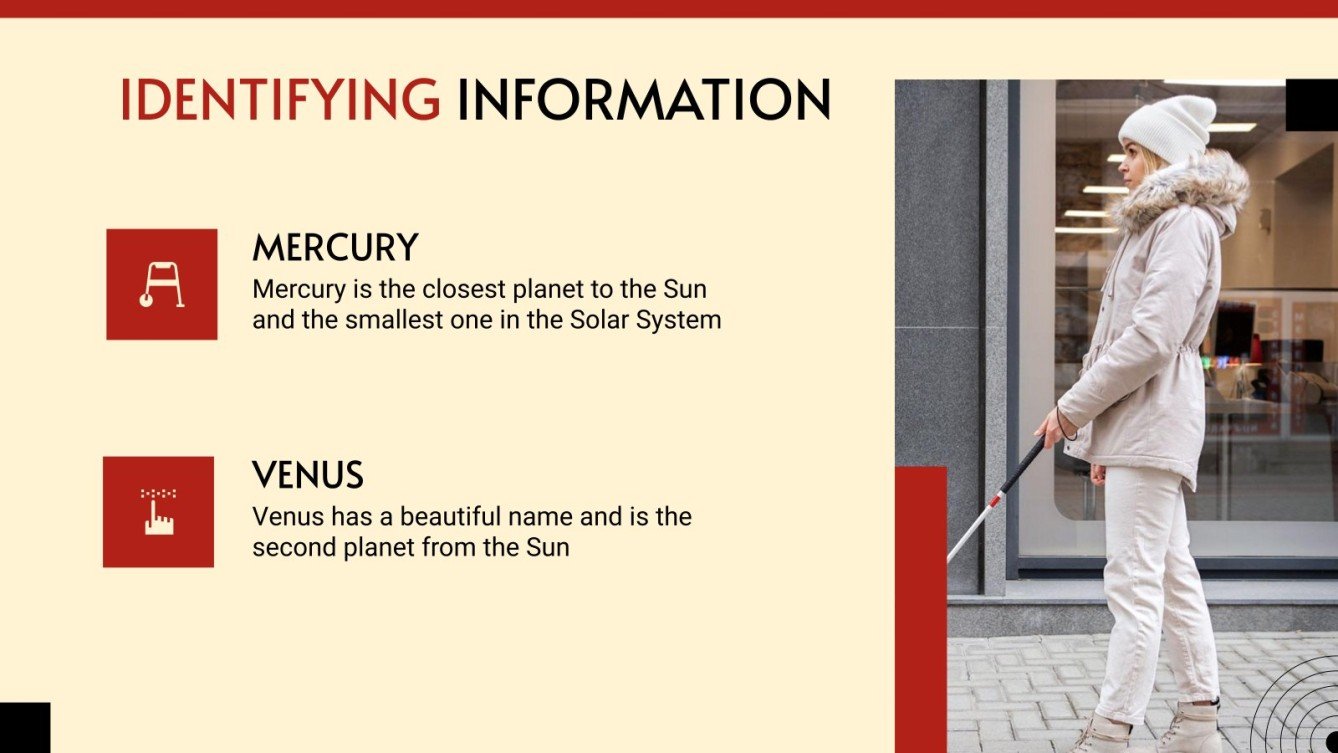 IDENTIFYING INFORMATION

MERCURY

Mercury is the closest planet to the Sun and the smallest one in the Solar System

VENUS

Venus has a beautiful name and is the second planet from the Sun